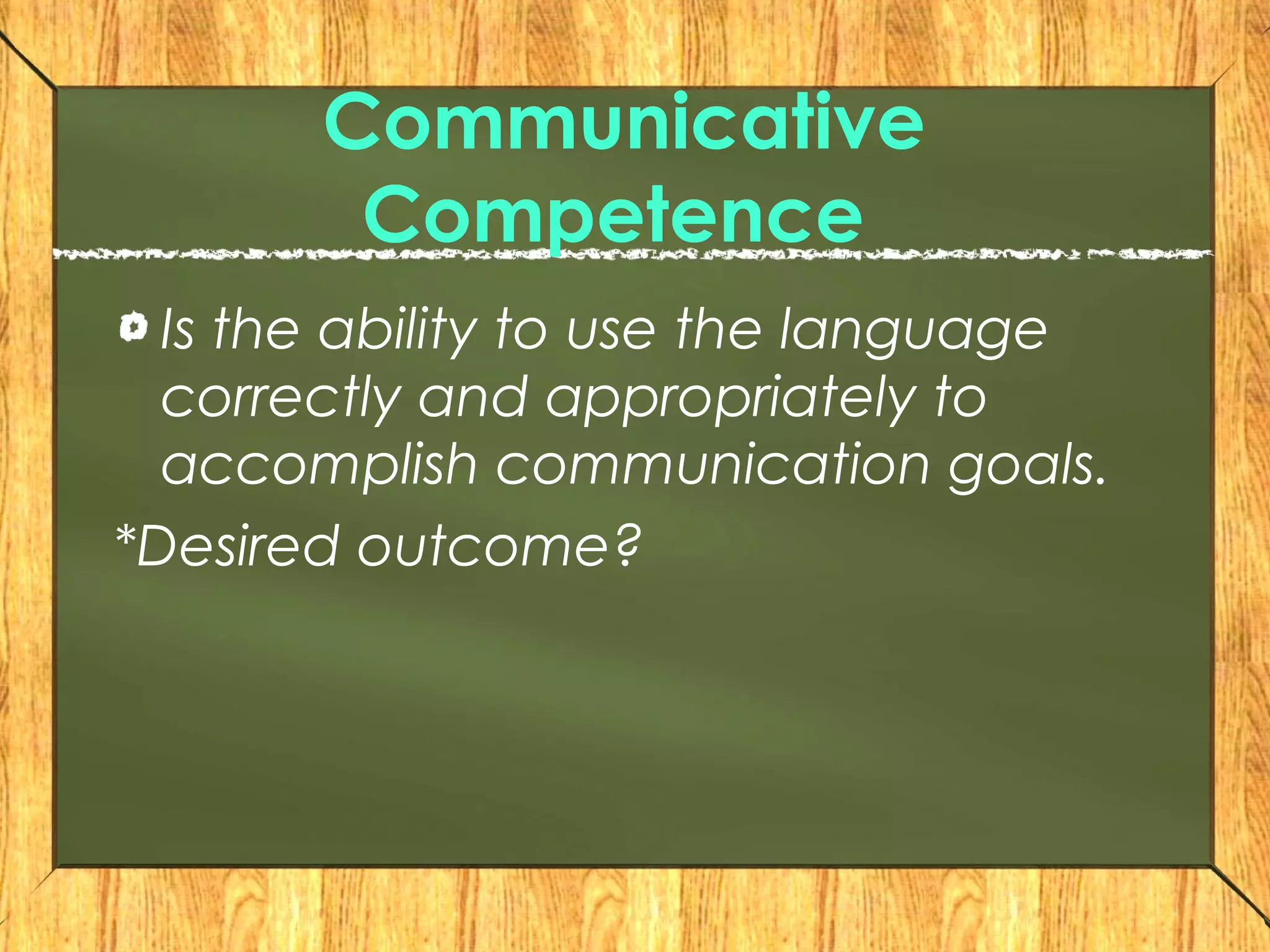 Communicative Competence

Is the ability to use the language correctly and appropriately to accomplish communication goals.

*Desired outcome?